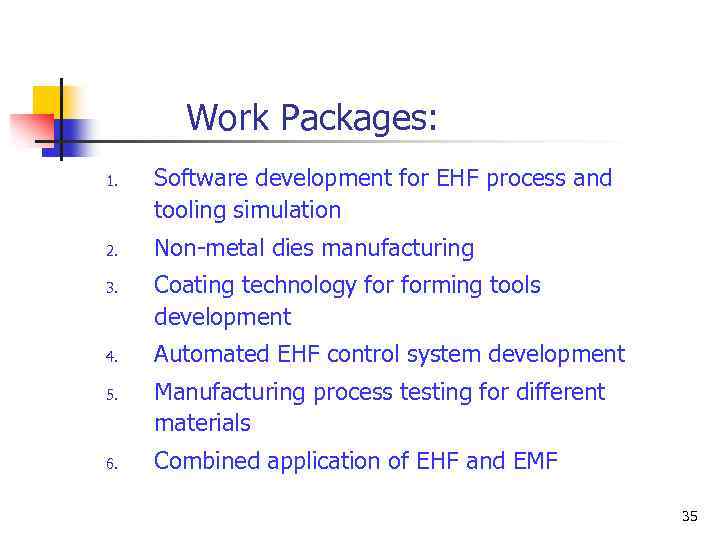 Work Packages:

1. Software development for EHF process and tooling simulation
2. Non-metal dies manufacturing
3. Coating technology for forming tools development
4. Automated EHF control system development
5. Manufacturing process testing for different materials
6. Combined application of EHF and EMF

35